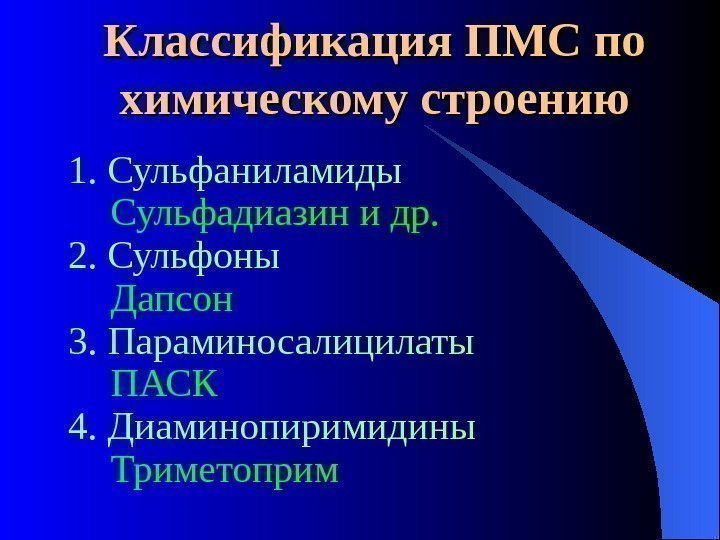 Классификация ПМС по химическому строению

1. Сульфаниламиды
Сульфадиазин и др.
2. Сульфоны
Дапсон
3. Параминосалицилаты
ПАСК
4. Диаминопиримидины
Триметоприм